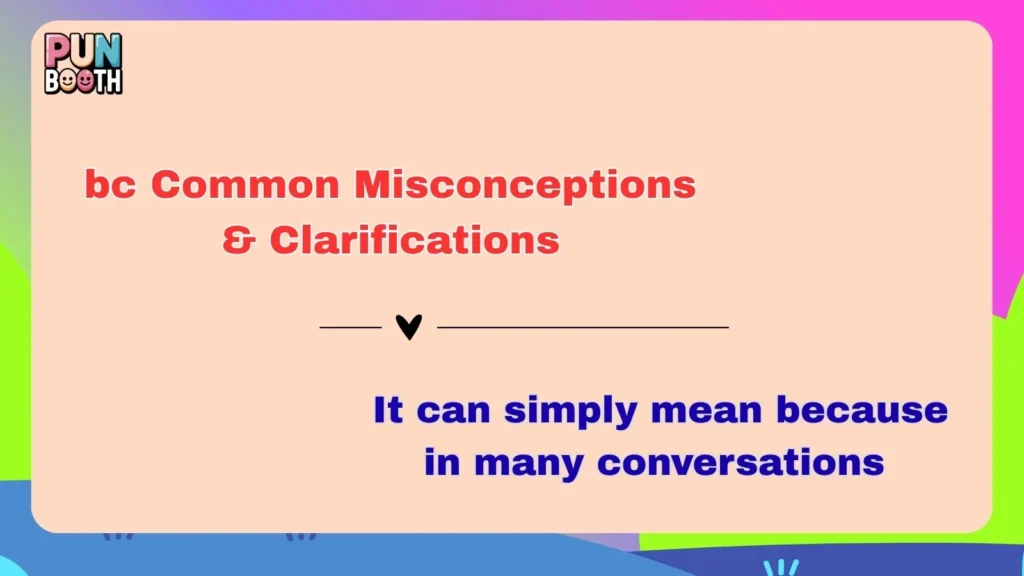 PUN BOOTH

bc Common Misconceptions & Clarifications

It can simply mean because in many conversations